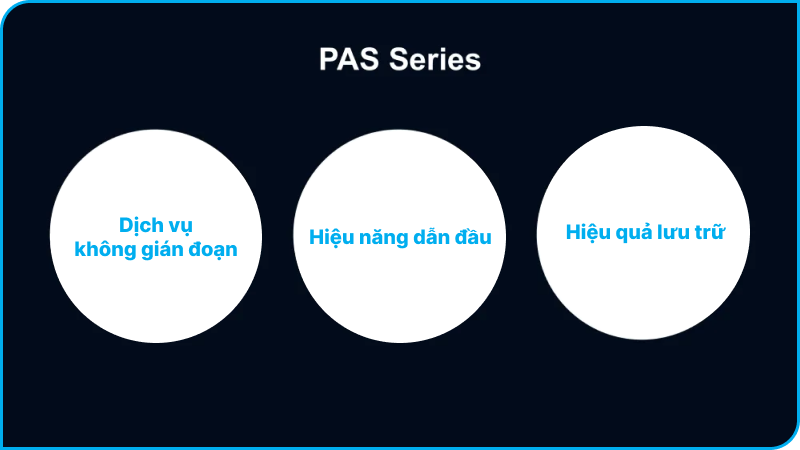 PAS Series

Dịch vụ không gián đoạn

Hiệu năng dẫn đầu

Hiệu quả lưu trữ